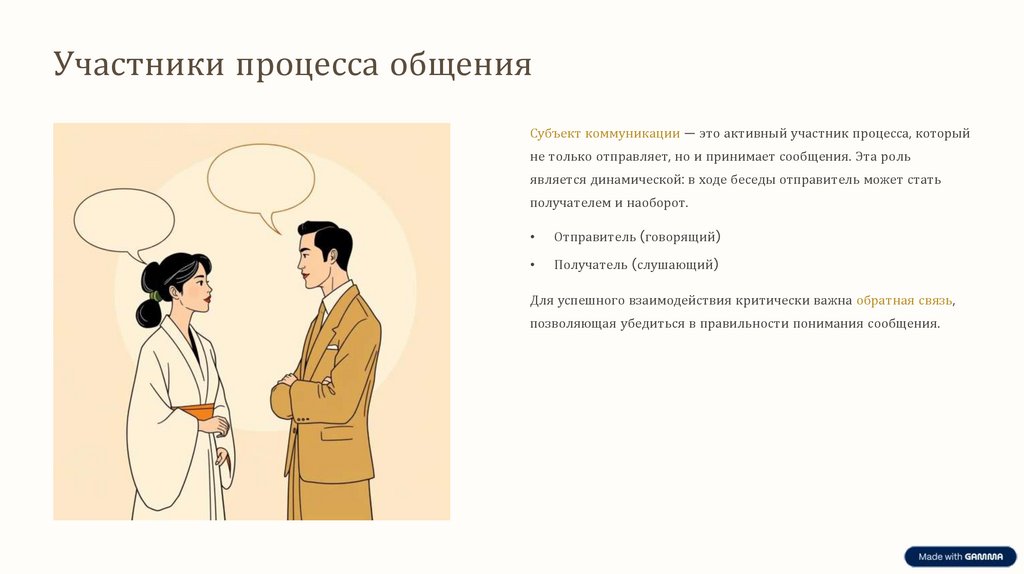 Участники процесса общения

Субъект коммуникации — это активный участник процесса, который не только отправляет, но и принимает сообщения. Эта роль является динамической: в ходе беседы отправитель может стать получателем и наоборот.

• Отправитель (говорящий)
• Получатель (слушающий)

Для успешного взаимодействия критически важна обратная связь, позволяющая убедиться в правильности понимания сообщения.

Made with GAMMA